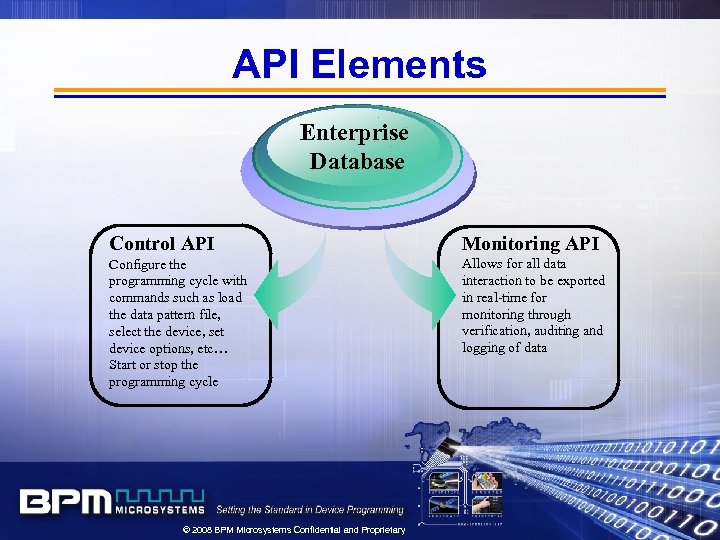 API Elements

Enterprise Database

Control API
Configure the programming cycle with commands such as load the data pattern file, select the device, set device options, etc… Start or stop the programming cycle

Monitoring API
Allows for all data interaction to be exported in real-time for monitoring through verification, auditing and logging of data

BPM MICROSYSTEMS Setting the Standard in Device Programming

© 2008 BPM Microsystems Confidential and Proprietary